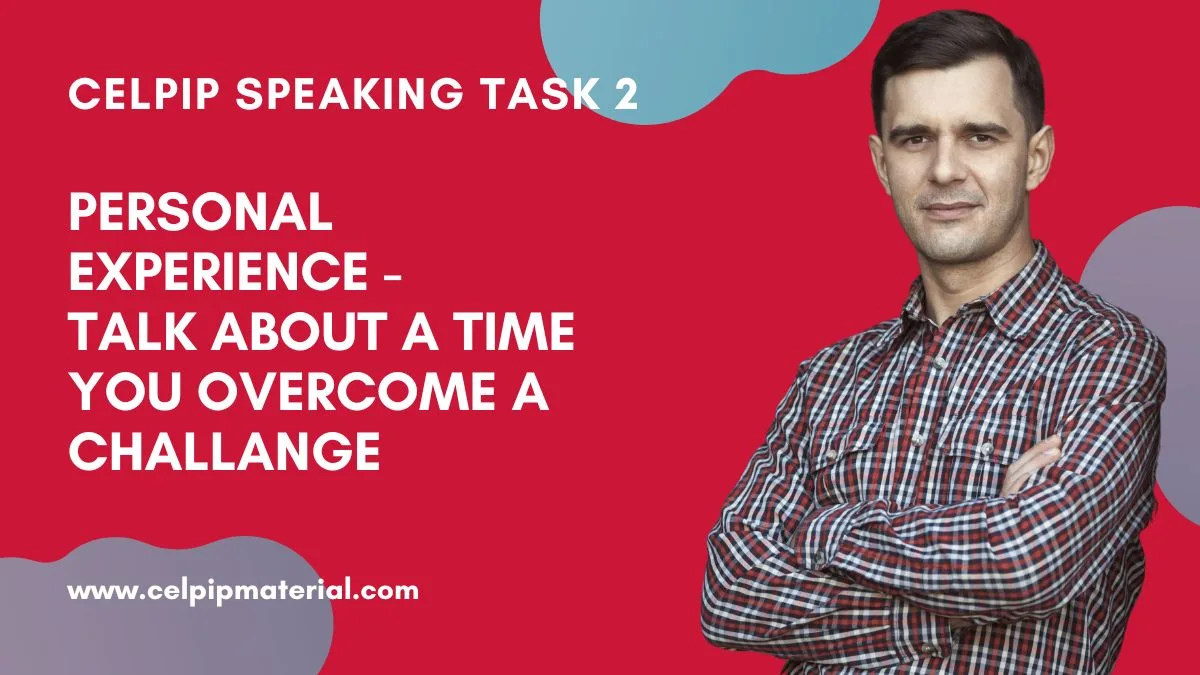 CELPIP SPEAKING TASK 2

PERSONAL EXPERIENCE - TALK ABOUT A TIME YOU OVERCOME A CHALLANGE

www.celpipmaterial.com